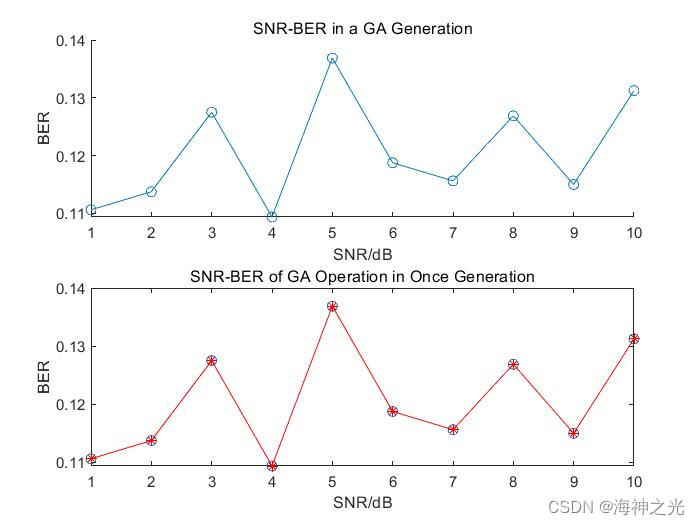 SNR-BER in a GA Generation

BER

0.14
0.13
0.12
0.11

1 2 3 4 5 6 7 8 9 10

SNR/dB

SNR-BER of GA Operation in Once Generation

BER

0.14
0.13
0.12
0.11

1 2 3 4 5 6 7 8 9 10

SNR/dB

CSDN @海神之光